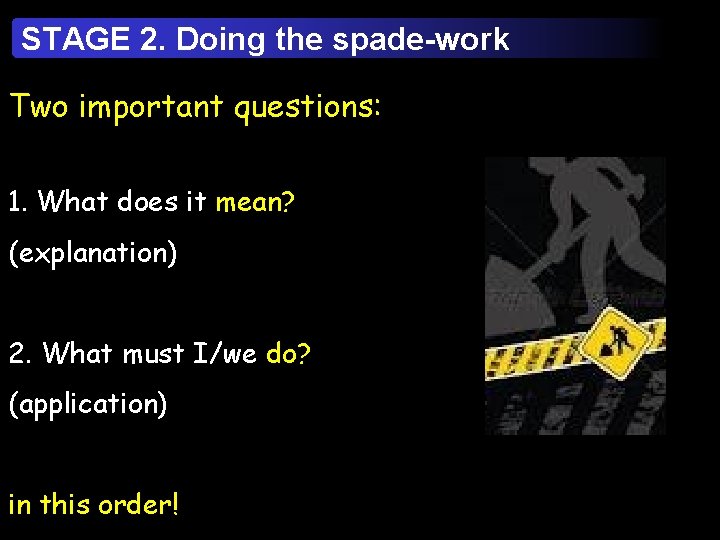 STAGE 2. Doing the spade-work

Two important questions:

1. What does it mean?
(explanation)

2. What must I/we do?
(application)

in this order!